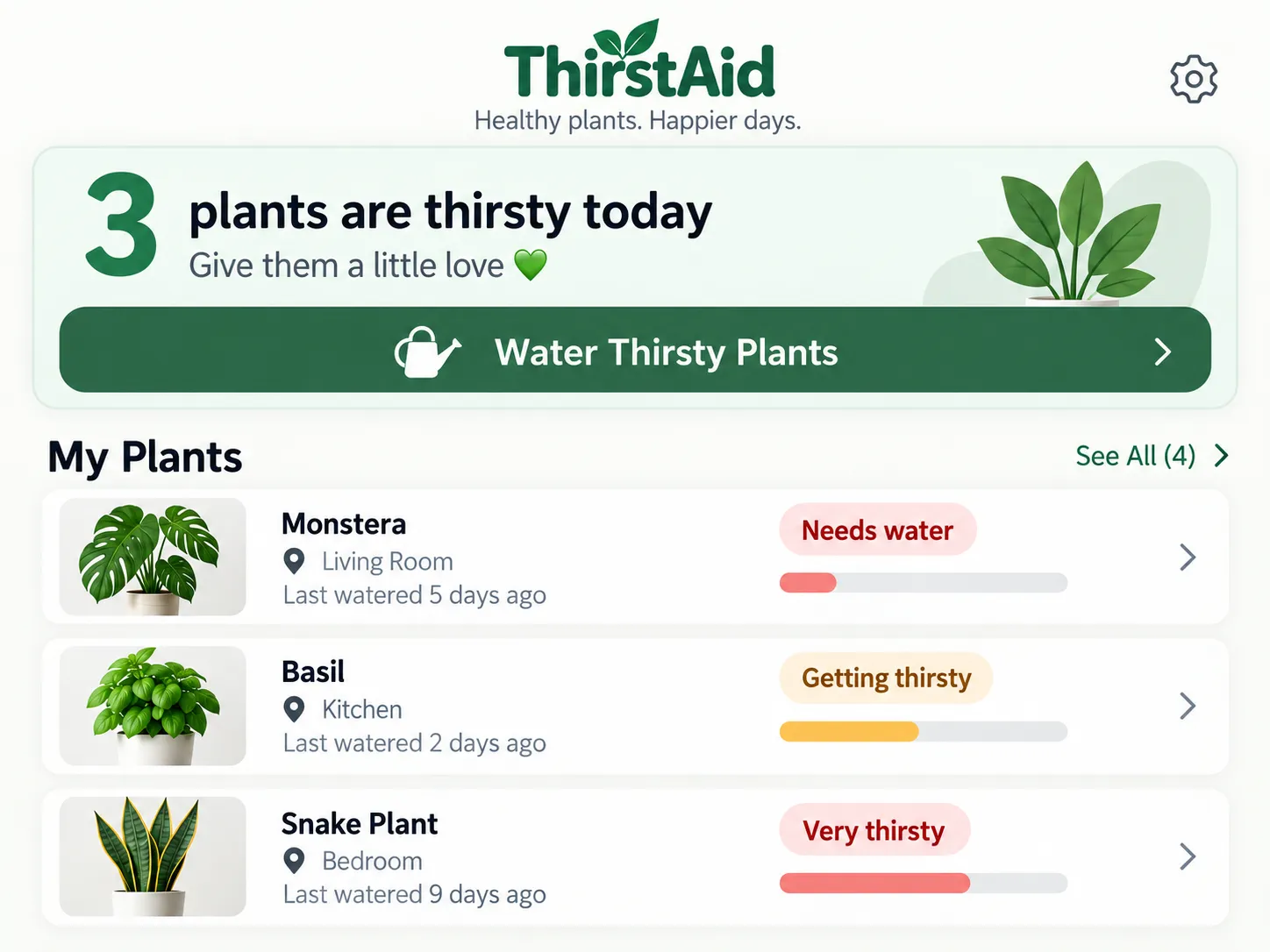 ThirstAid
Healthy plants. Happier days.

3 plants are thirsty today
Give them a little love 💚

Water Thirsty Plants

My Plants
See All (4)

Monstera
Living Room
Last watered 5 days ago
Needs water

Basil
Kitchen
Last watered 2 days ago
Getting thirsty

Snake Plant
Bedroom
Last watered 9 days ago
Very thirsty